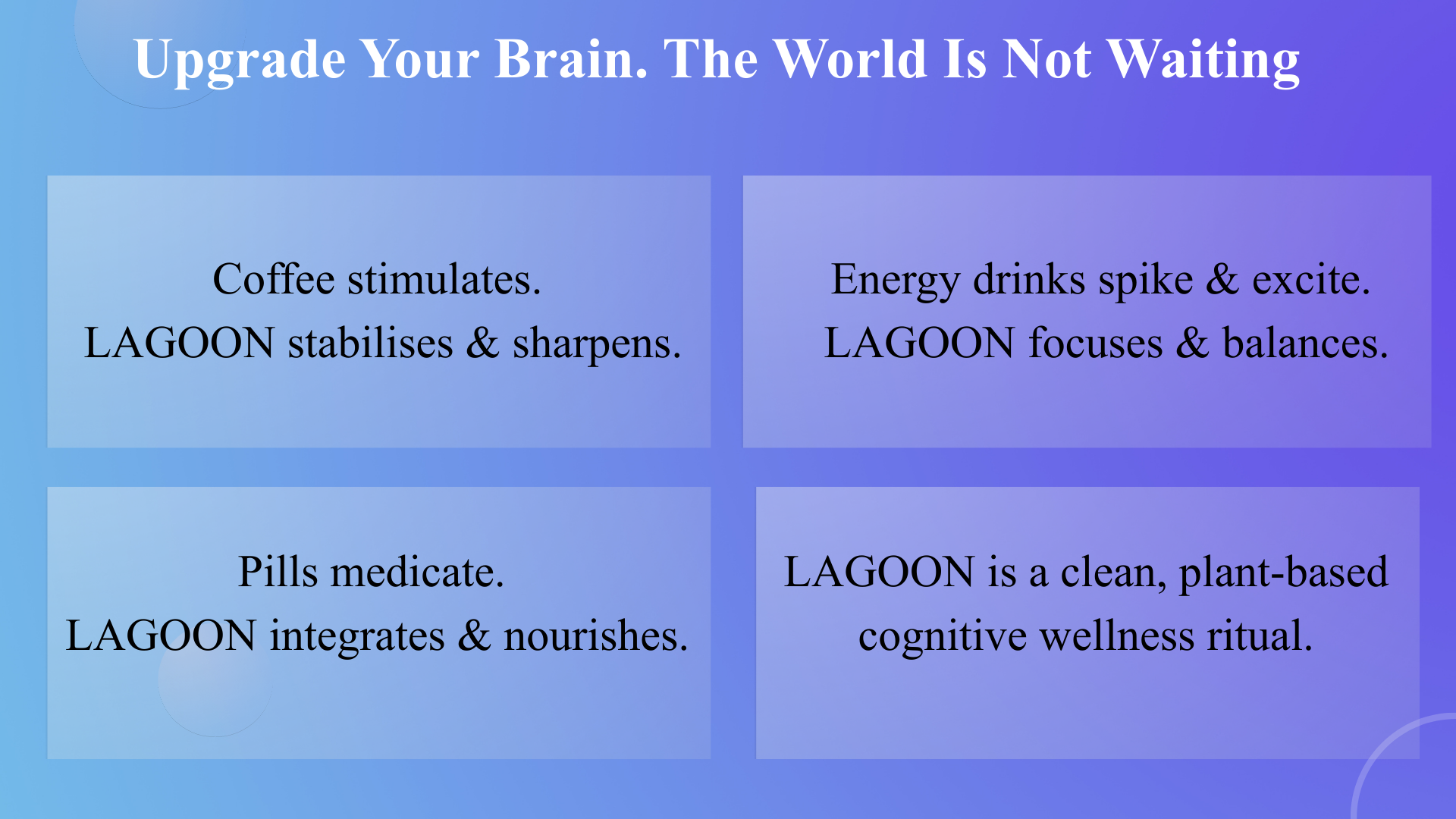 Upgrade Your Brain. The World Is Not Waiting

Coffee stimulates.
LAGOON stabilises & sharpens.

Energy drinks spike & excite.
LAGOON focuses & balances.

Pills medicate.
LAGOON integrates & nourishes.

LAGOON is a clean, plant-based cognitive wellness ritual.